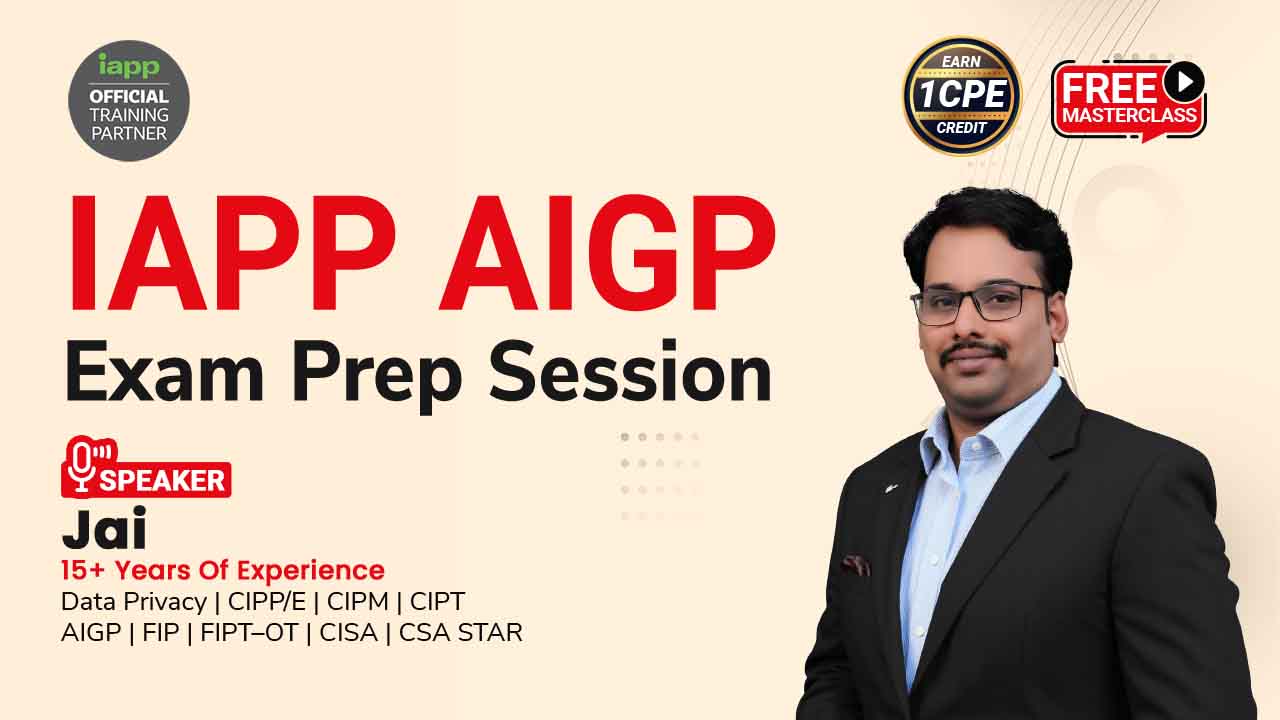 iapp
OFFICIAL TRAINING PARTNER

EARN
1CPE
CREDIT

FREE
MASTERCLASS

IAPP AIGP
Exam Prep Session

SPEAKER
Jai
15+ Years Of Experience
Data Privacy | CIPP/E | CIPM | CIPT
AIGP | FIP | FIPT–OT | CISA | CSA STAR